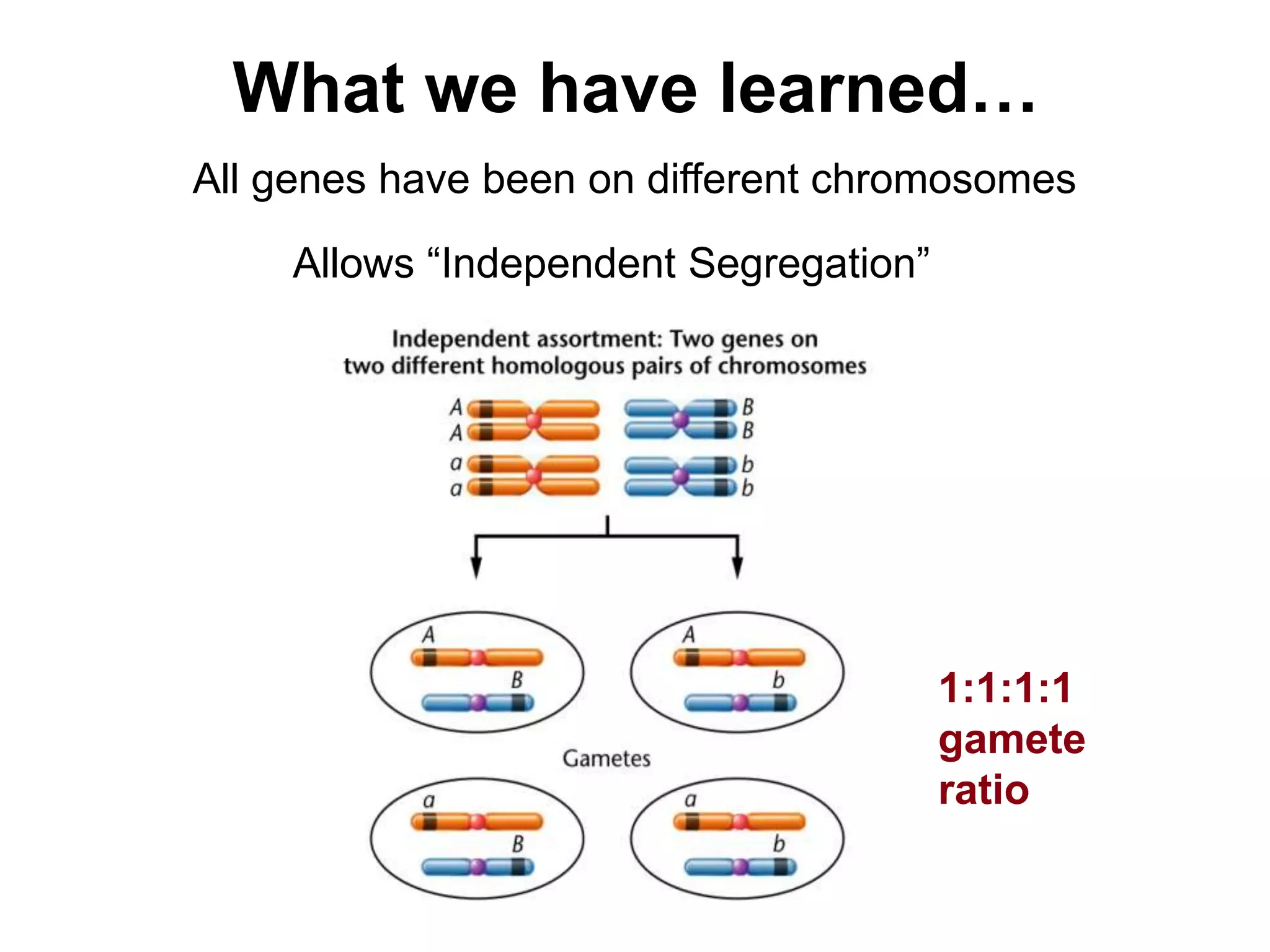 What we have learned…

All genes have been on different chromosomes

Allows “Independent Segregation”

Independent assortment: Two genes on two different homologous pairs of chromosomes

A
A
a
a

B
B
b
b

A
B

A
b

Gametes

a
B

a
b

1:1:1:1 gamete ratio